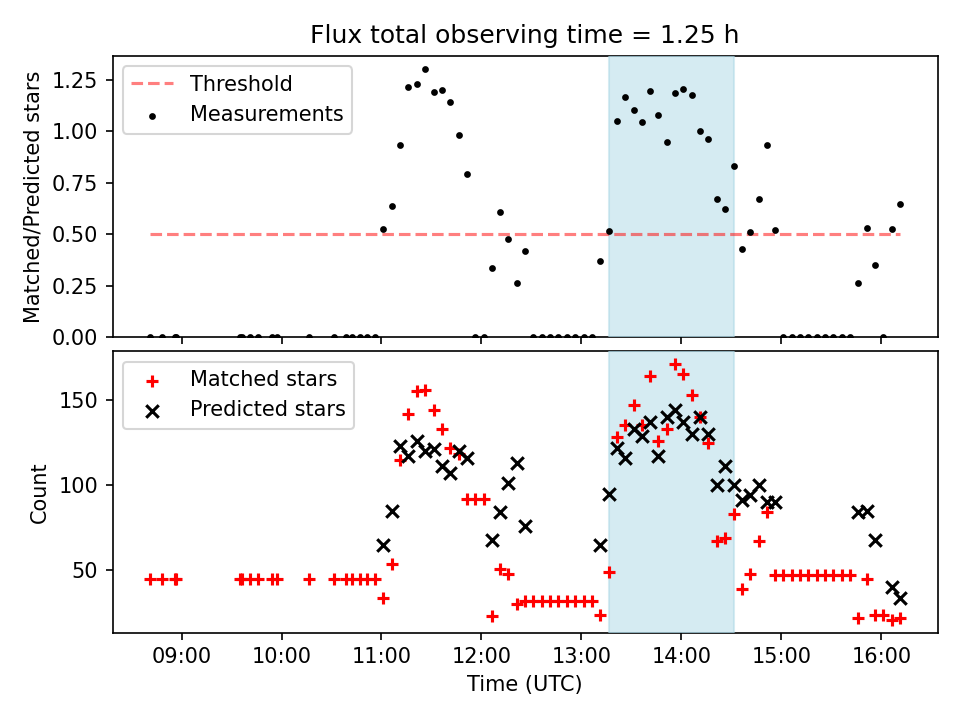 Flux total observing time = 1.25 h

Threshold
Measurements

Matched/Predicted stars

1.25
1.00
0.75
0.50
0.25
0.00

Matched stars
Predicted stars

Count

150
100
50

09:00
10:00
11:00
12:00
13:00
14:00
15:00
16:00

Time (UTC)